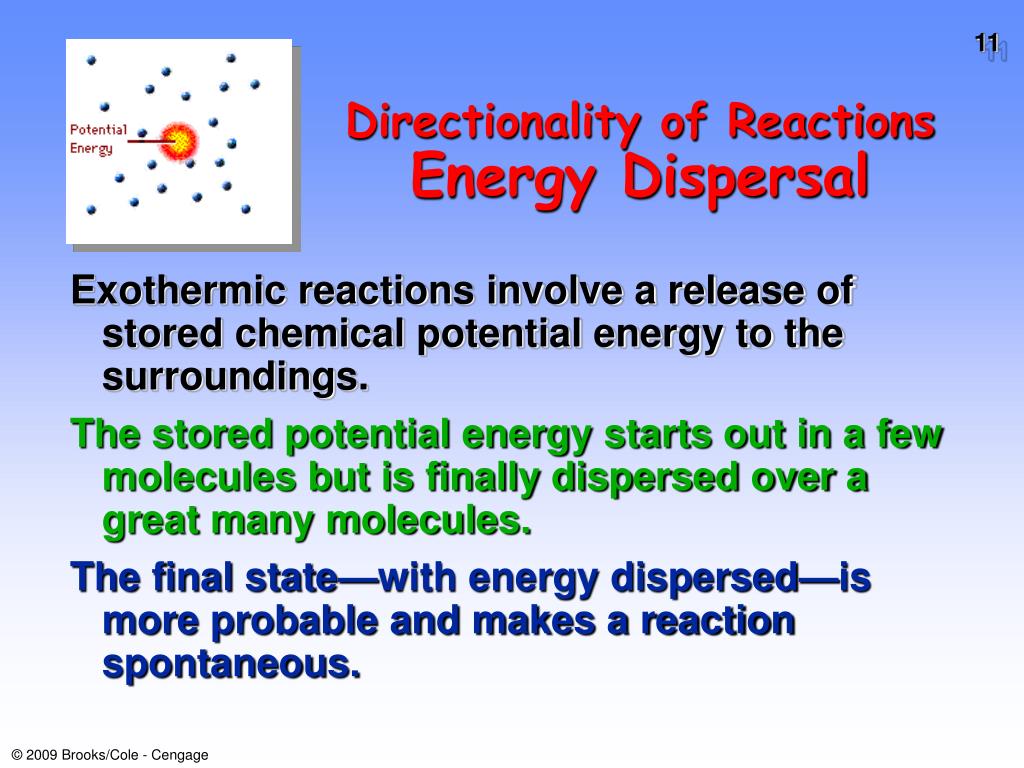 11

Potential Energy

Directionality of Reactions
Energy Dispersal

Exothermic reactions involve a release of stored chemical potential energy to the surroundings.

The stored potential energy starts out in a few molecules but is finally dispersed over a great many molecules.

The final state—with energy dispersed—is more probable and makes a reaction spontaneous.

© 2009 Brooks/Cole - Cengage